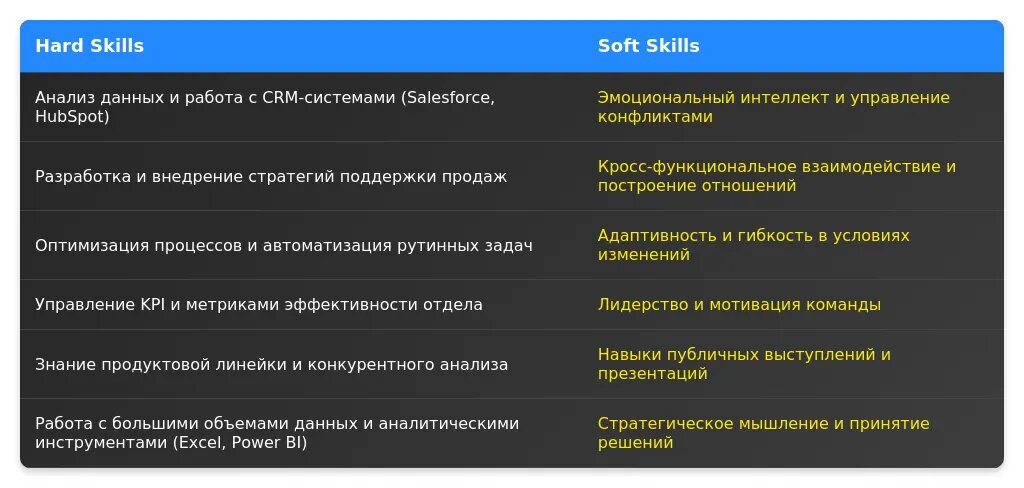 | Hard Skills | Soft Skills |
|---|---|
| Анализ данных и работа с CRM-системами (Salesforce, HubSpot) | Эмоциональный интеллект и управление конфликтами |
| Разработка и внедрение стратегий поддержки продаж | Кросс-функциональное взаимодействие и построение отношений |
| Оптимизация процессов и автоматизация рутинных задач | Адаптивность и гибкость в условиях изменений |
| Управление KPI и метриками эффективности отдела | Лидерство и мотивация команды |
| Знание продуктовой линейки и конкурентного анализа | Навыки публичных выступлений и презентаций |
| Работа с большими объемами данных и аналитическими инструментами (Excel, Power BI) | Стратегическое мышление и принятие решений |